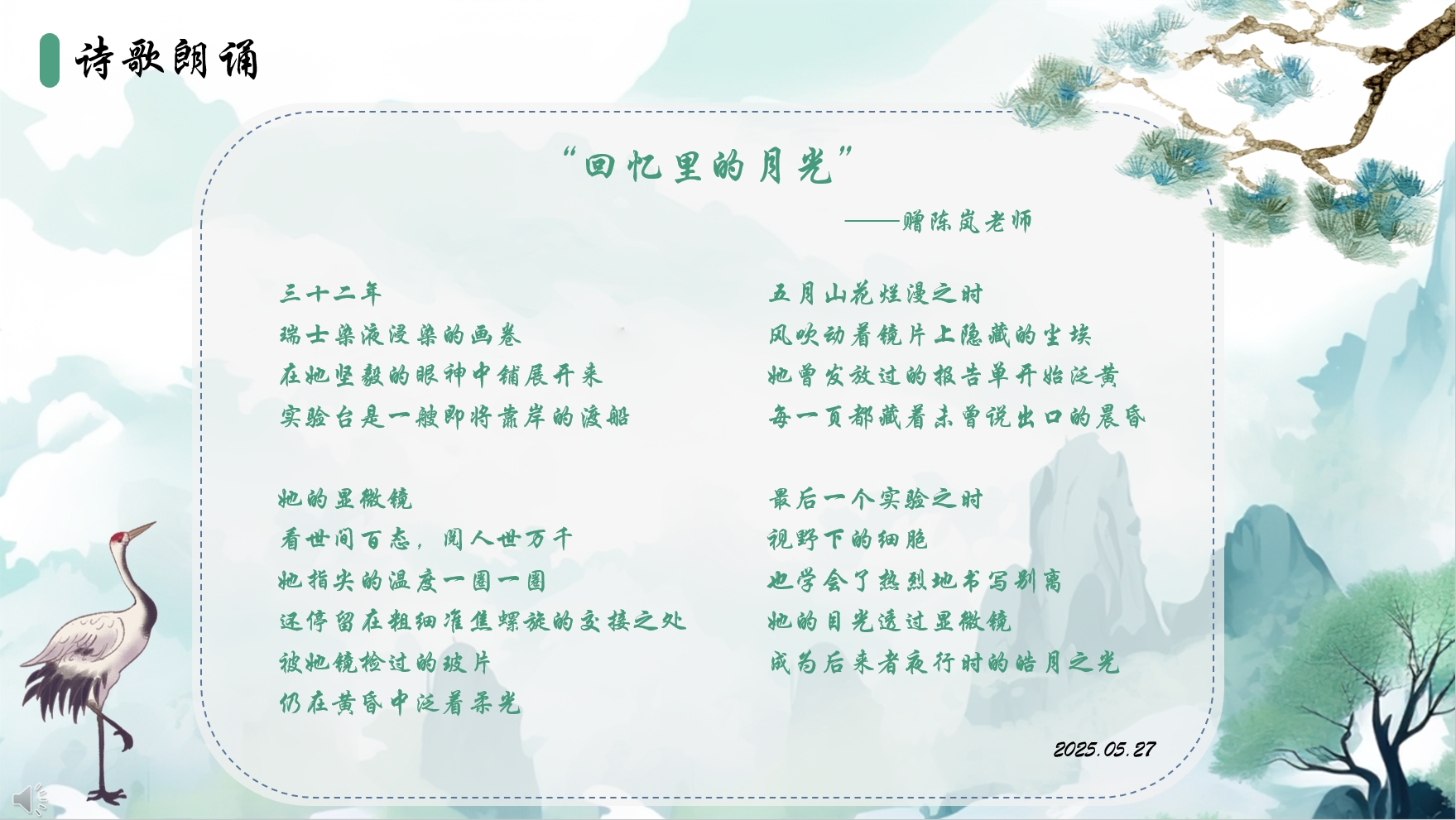 诗歌朗诵

“回忆里的月光”

——赠陈岚老师

三十二年
瑞士染液浸染的画卷
在她坚毅的眼神中铺展开来
实验台是一艘即将靠岸的渡船

她的显微镜
看世间百态，阅人世万千
她指尖的温度一圈一圈
还停留在粗细准焦螺旋的交接之处
被她镜检过的玻片
仍在黄昏中泛着柔光

五月山花烂漫之时
风吹动着镜片上隐藏的尘埃
她曾发放过的报告单开始泛黄
每一页都藏着未曾说出口的晨昏

最后一个实验之时
视野下的细胞
也学会了热烈地书写别离
她的目光透过显微镜
成为后来者夜行时的皓月之光

2025.05.27